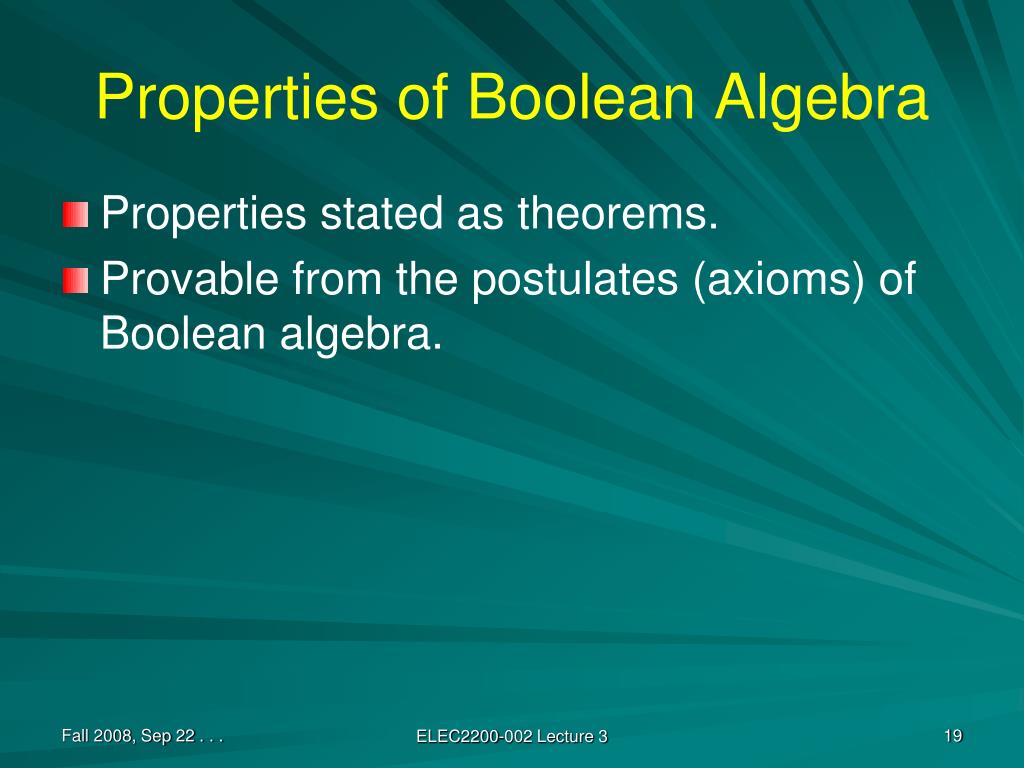 Properties of Boolean Algebra

Properties stated as theorems.

Provable from the postulates (axioms) of Boolean algebra.

Fall 2008, Sep 22 . . .

ELEC2200-002 Lecture 3

19